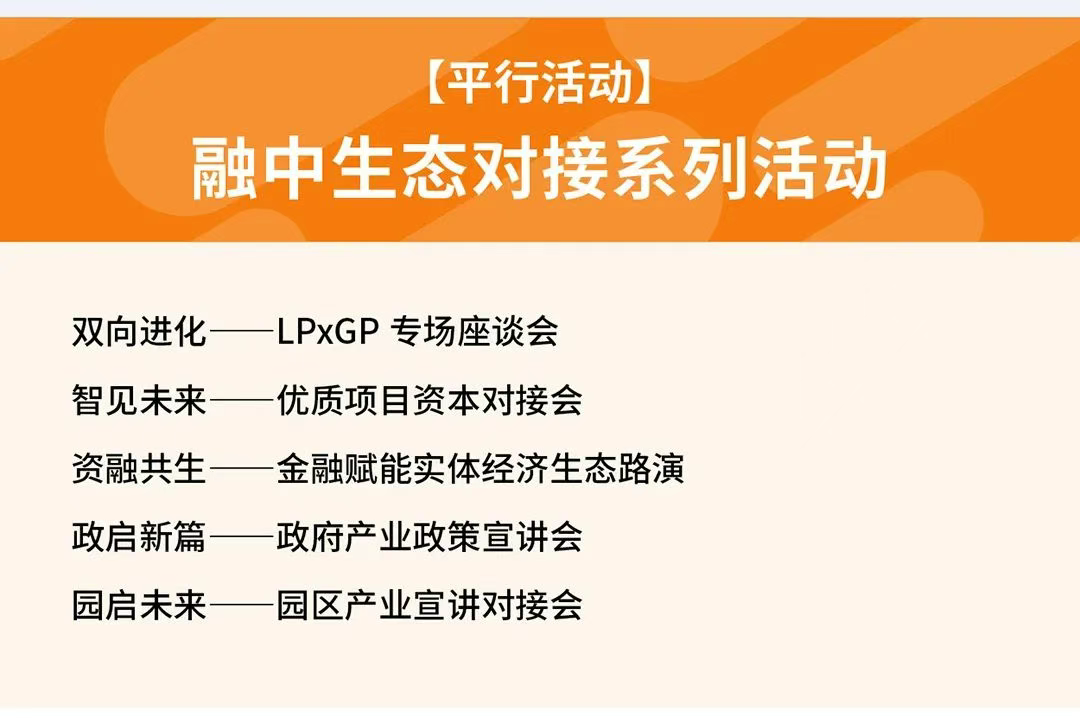 【平行活动】
融中生态对接系列活动

双向进化——LPxGP 专场座谈会
智见未来——优质项目资本对接会
资融共生——金融赋能实体经济生态路演
政启新篇——政府产业政策宣讲会
园启未来——园区产业宣讲对接会